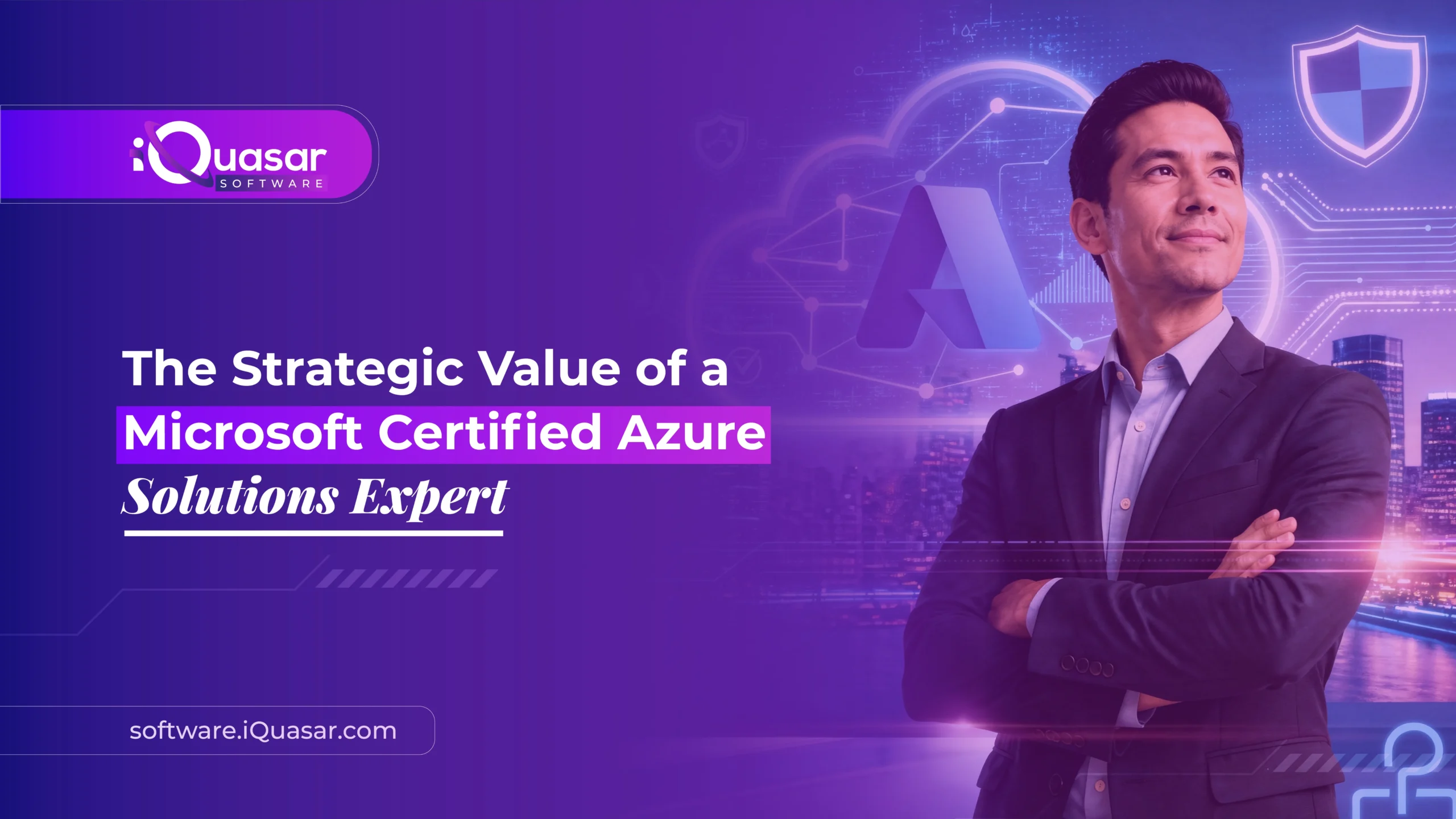 iQuasar
SOFTWARE

The Strategic Value of a Microsoft Certified Azure Solutions Expert

software.iQuasar.com